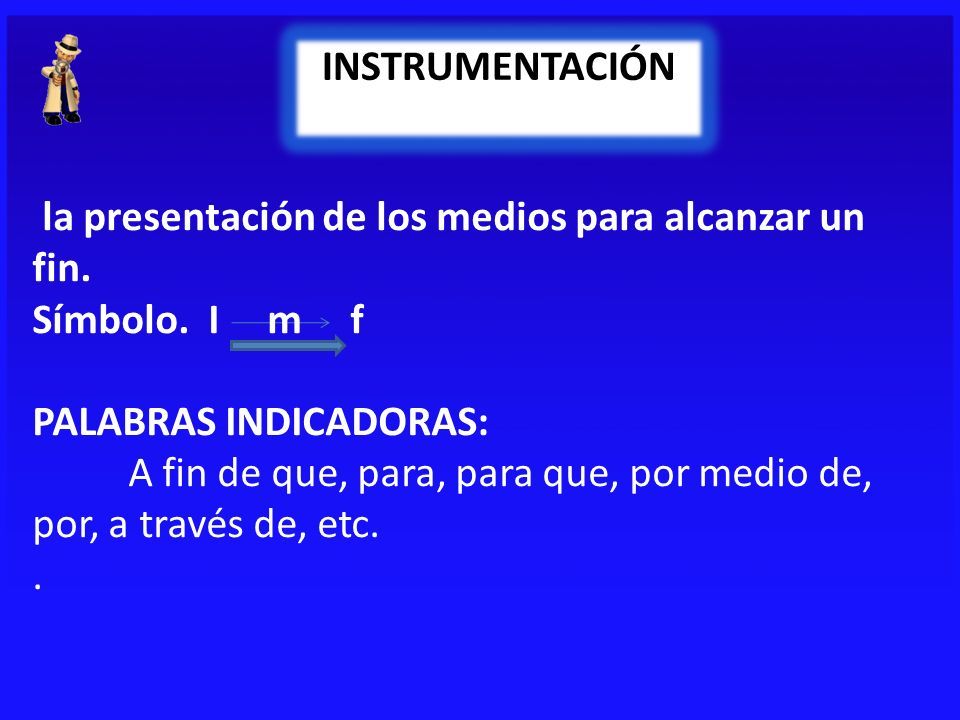 INSTRUMENTACIÓN

la presentación de los medios para alcanzar un fin.
Símbolo. I m f

PALABRAS INDICADORAS:
A fin de que, para, para que, por medio de, por, a través de, etc.
.